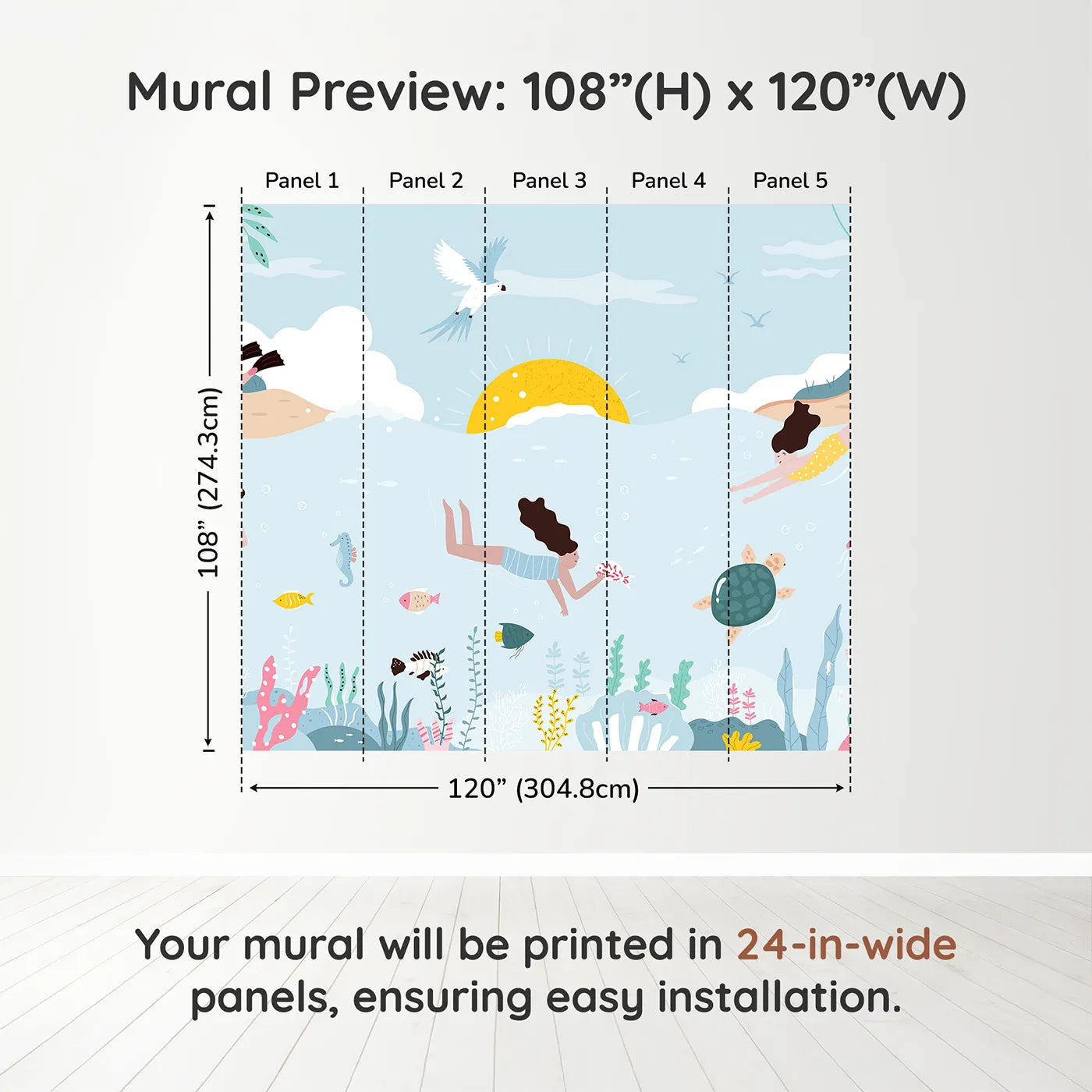 Mural Preview: 108”(H) x 120”(W)

Panel 1 Panel 2 Panel 3 Panel 4 Panel 5

108” (274.3cm)

120” (304.8cm)

Your mural will be printed in 24-in-wide panels, ensuring easy installation.